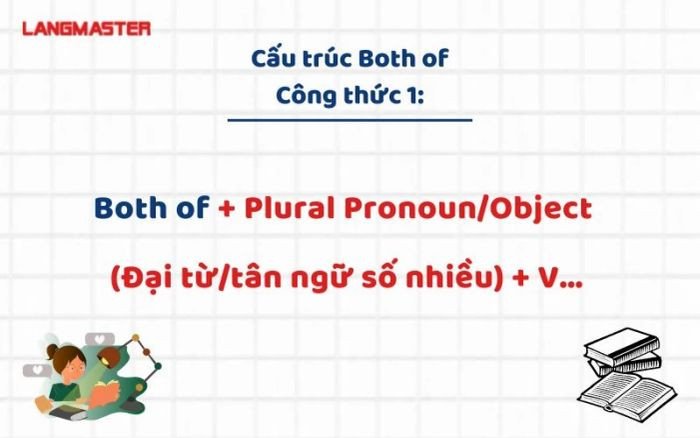 LANGMASTER

Cấu trúc Both of
Công thức 1:

Both of + Plural Pronoun/Object

(Đại từ/tân ngữ số nhiều) + V...